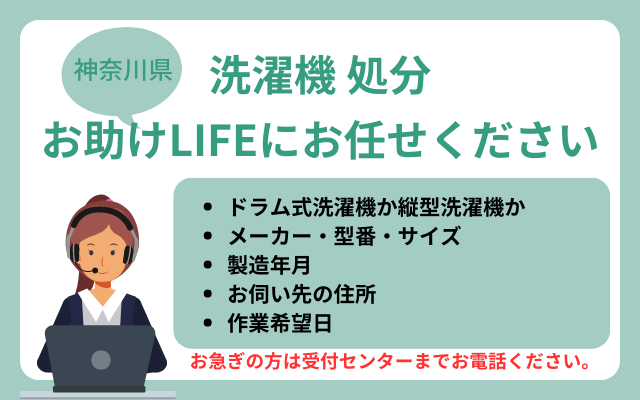 神奈川県

洗濯機 処分

お助けLIFEにお任せください

• ドラム式洗濯機か縦型洗濯機か
• メーカー・型番・サイズ
• 製造年月
• お伺い先の住所
• 作業希望日

お急ぎの方は受付センターまでお電話ください。